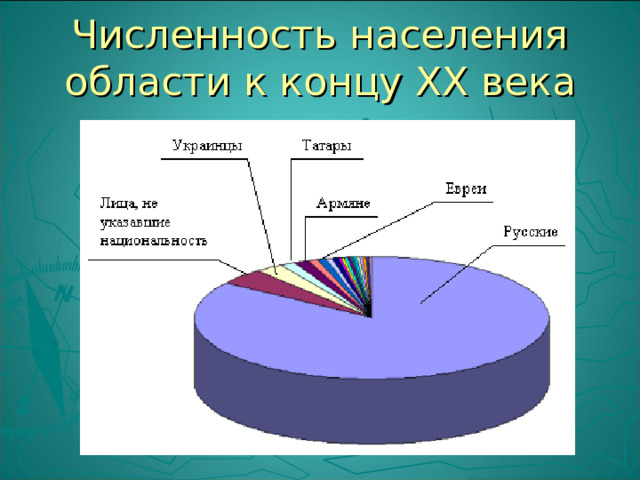 Численность населения области к концу XX века

Украинцы

Татары

Лица, не указавшие национальность

Армяне

Евреи

Русские